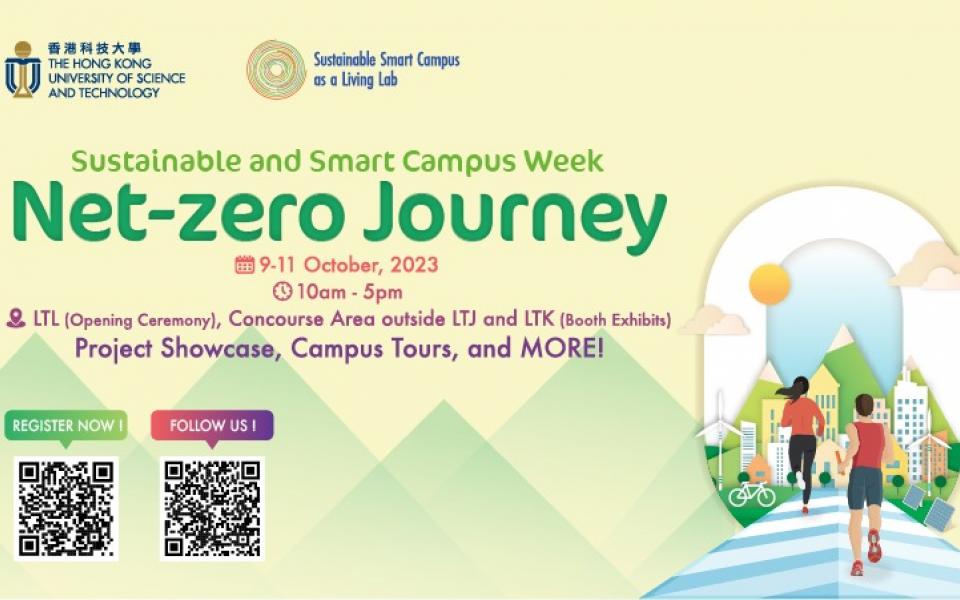 香港科技大學
THE HONG KONG UNIVERSITY OF SCIENCE AND TECHNOLOGY

Sustainable Smart Campus as a Living Lab

Sustainable and Smart Campus Week

Net-zero Journey

9-11 October, 2023

10am - 5pm

LTL (Opening Ceremony), Concourse Area outside LTJ and LTK (Booth Exhibits)

Project Showcase, Campus Tours, and MORE!

REGISTER NOW !

FOLLOW US !